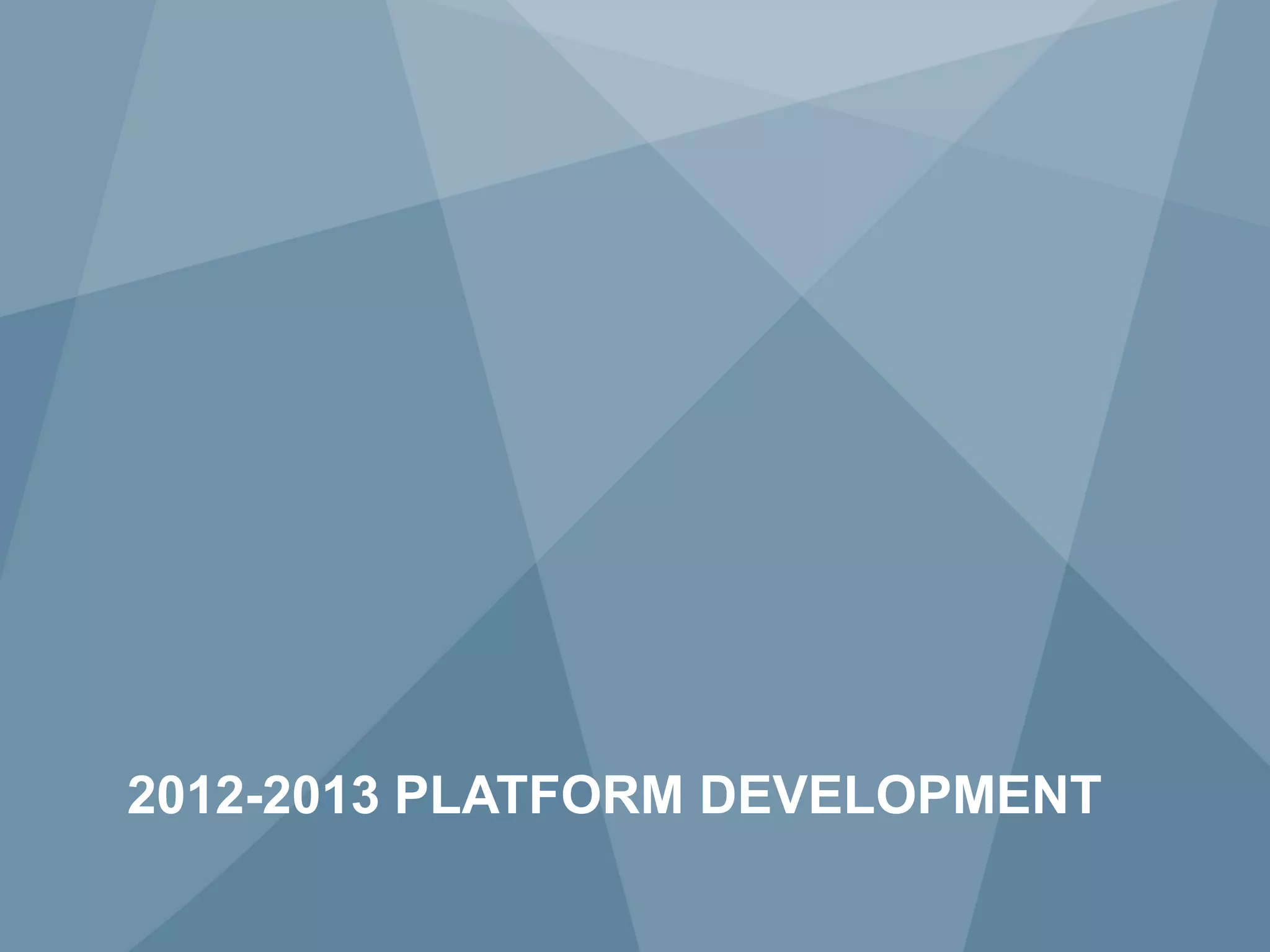 2012-2013 PLATFORM DEVELOPMENT